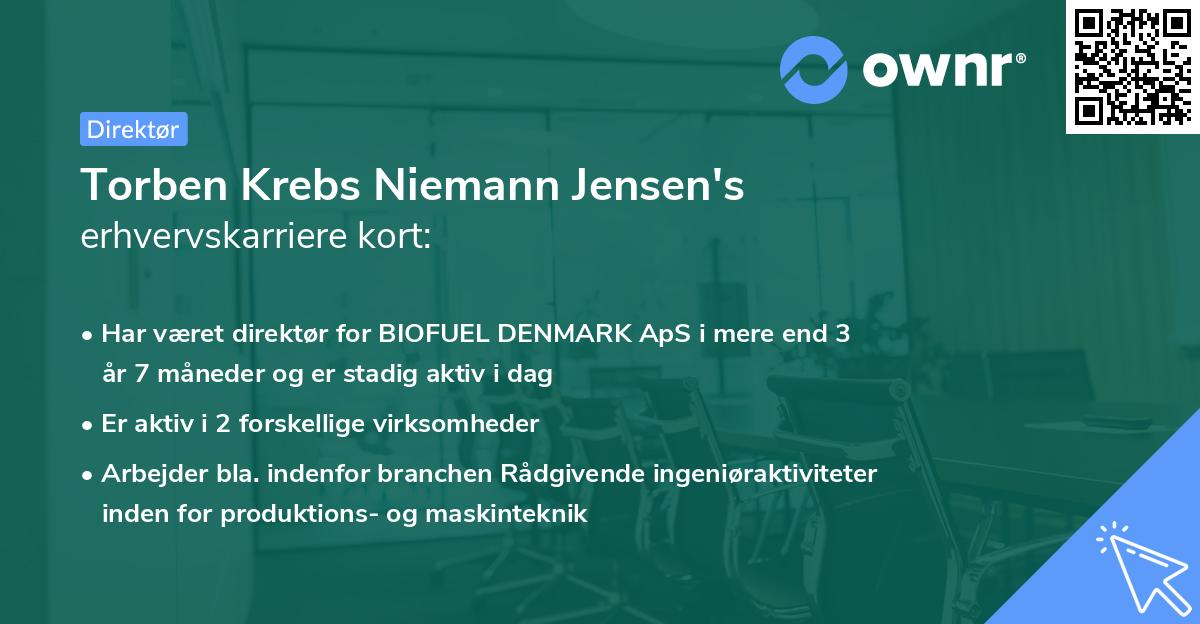 ownr®

Direktør

Torben Krebs Niemann Jensen's erhvervskarriere kort:

• Har været direktør for BIOFUEL DENMARK ApS i mere end 3 år 7 måneder og er stadig aktiv i dag

• Er aktiv i 2 forskellige virksomheder

• Arbejder bla. indenfor branchen Rådgivende ingeniøraktiviteter inden for produktions- og maskinteknik